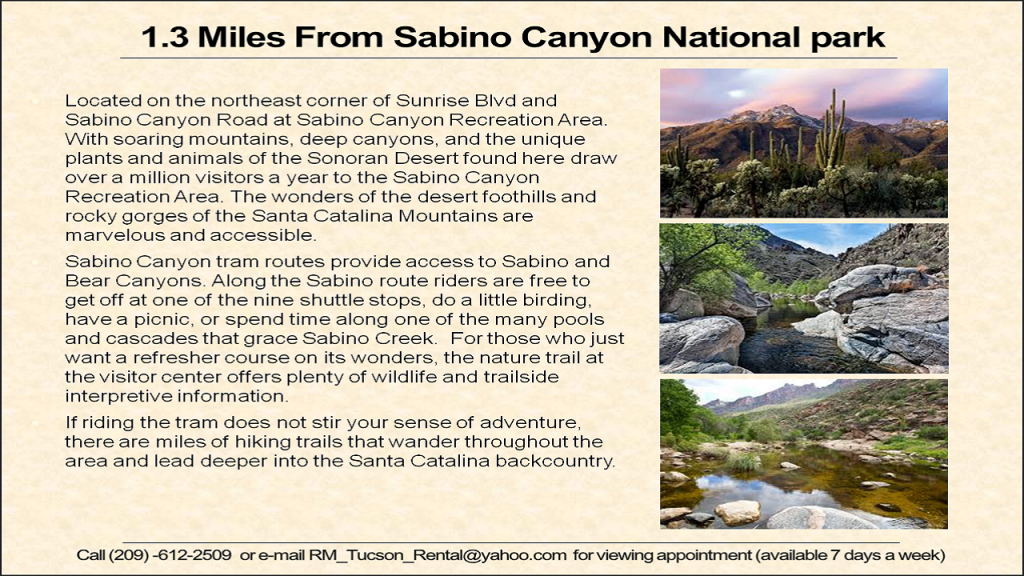 1.3 Miles From Sabino Canyon National park

Located on the northeast corner of Sunrise Blvd and Sabino Canyon Road at Sabino Canyon Recreation Area. With soaring mountains, deep canyons, and the unique plants and animals of the Sonoran Desert found here draw over a million visitors a year to the Sabino Canyon Recreation Area. The wonders of the desert foothills and rocky gorges of the Santa Catalina Mountains are marvelous and accessible.

Sabino Canyon tram routes provide access to Sabino and Bear Canyons. Along the Sabino route riders are free to get off at one of the nine shuttle stops, do a little birding, have a picnic, or spend time along one of the many pools and cascades that grace Sabino Creek. For those who just want a refresher course on its wonders, the nature trail at the visitor center offers plenty of wildlife and trailside interpretive information.

If riding the tram does not stir your sense of adventure, there are miles of hiking trails that wander throughout the area and lead deeper into the Santa Catalina backcountry.

Call (209) -612-2509 or e-mail RM_Tucson_Rental@yahoo.com for viewing appointment (available 7 days a week)